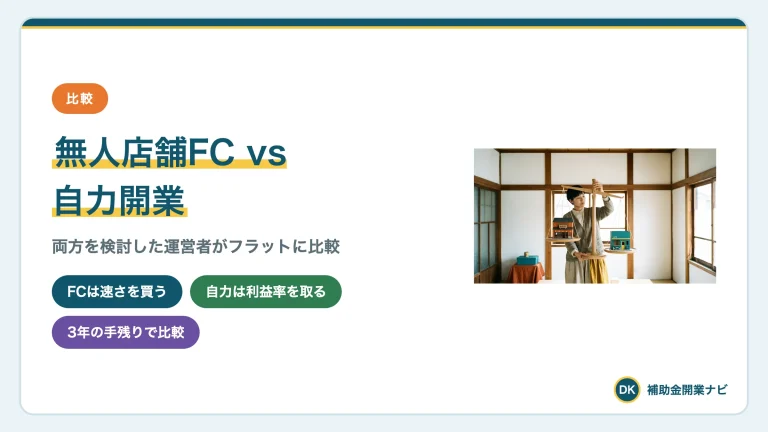 比較

無人店舗FC vs
自力開業

両方を検討した運営者がフラットに比較

FCは速さを買う

自力は利益率を取る

3年の手残りで比較

DK 補助金開業ナビ